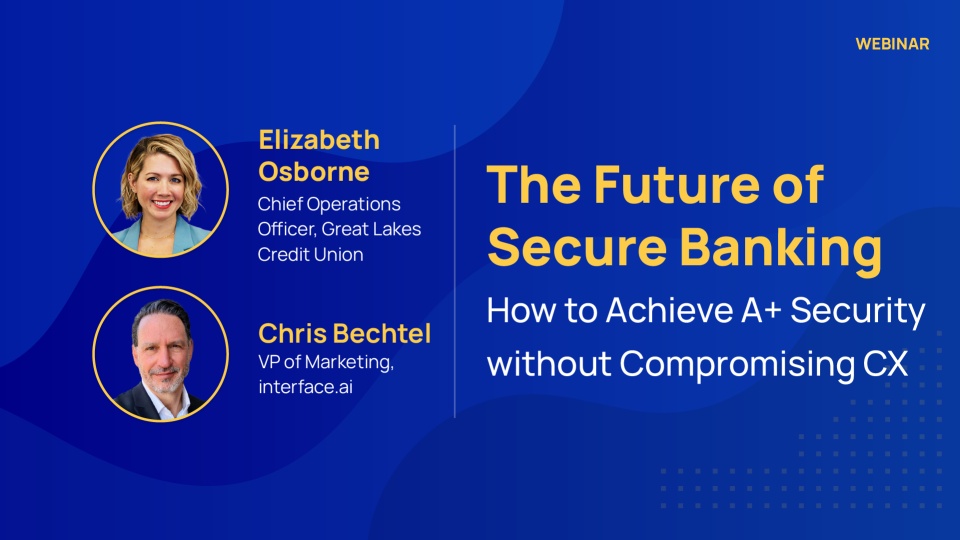 WEBINAR

Elizabeth Osborne
Chief Operations Officer, Great Lakes Credit Union

Chris Bechtel
VP of Marketing, interface.ai

The Future of Secure Banking
How to Achieve A+ Security without Compromising CX